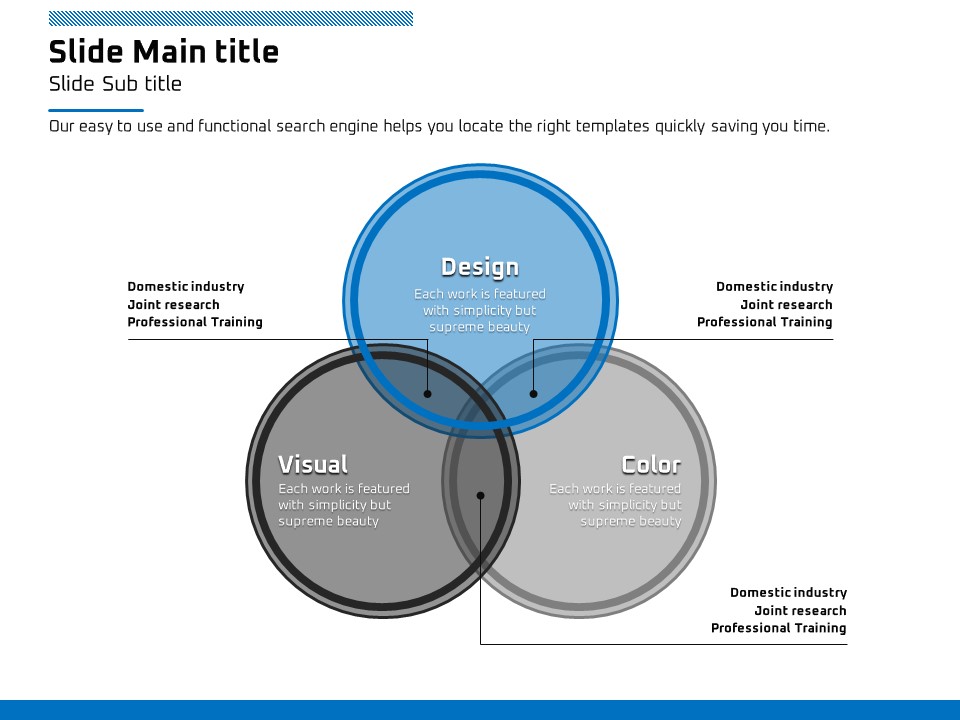 Slide Main title

Slide Sub title

Our easy to use and functional search engine helps you locate the right templates quickly saving you time.

Domestic industry
Joint research
Professional Training

Design
Each work is featured with simplicity but supreme beauty

Domestic industry
Joint research
Professional Training

Visual
Each work is featured with simplicity but supreme beauty

Color
Each work is featured with simplicity but supreme beauty

Domestic industry
Joint research
Professional Training